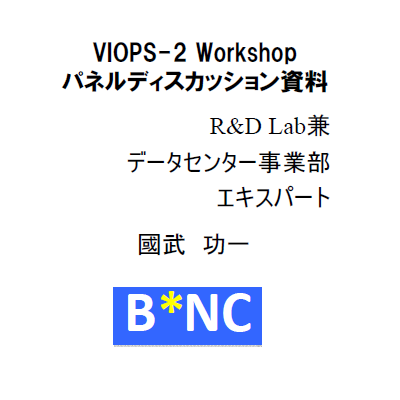 VIOPS-2 Workshop
パネルディスカッション資料

R&D Lab兼
データセンター事業部
エキスパート

國武　功一

B*NC